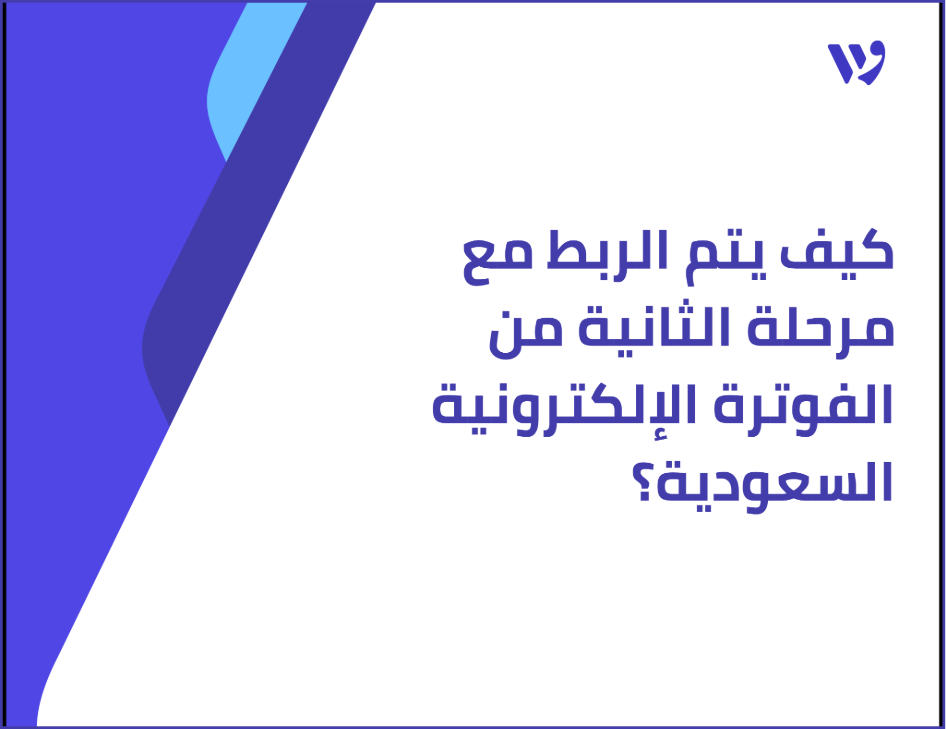 كيف يتم الربط مع مرحلة الثانية من الفوترة الإلكترونية السعودية؟